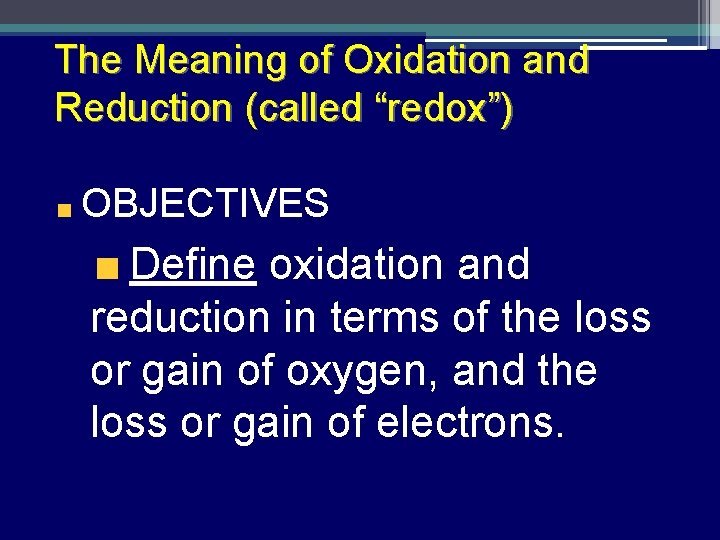 The Meaning of Oxidation and Reduction (called “redox”)

OBJECTIVES

Define oxidation and reduction in terms of the loss or gain of oxygen, and the loss or gain of electrons.